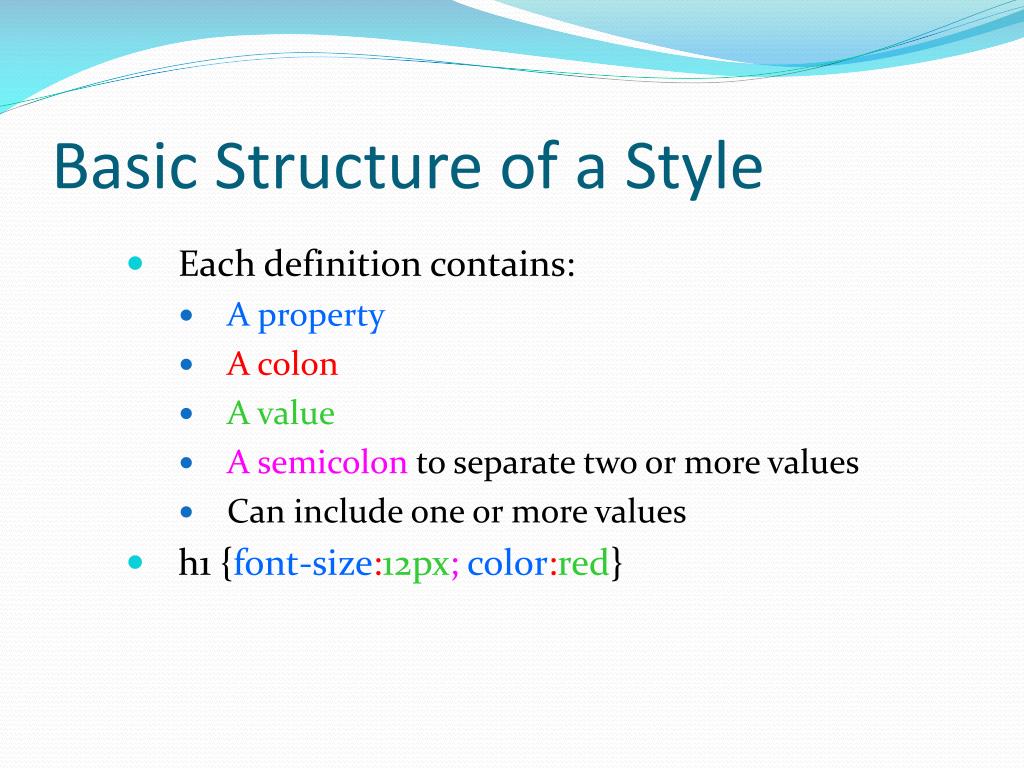 Basic Structure of a Style

- Each definition contains:
  - A property
  - A colon
  - A value
  - A semicolon to separate two or more values
  - Can include one or more values
- h1 {font-size:12px; color:red}